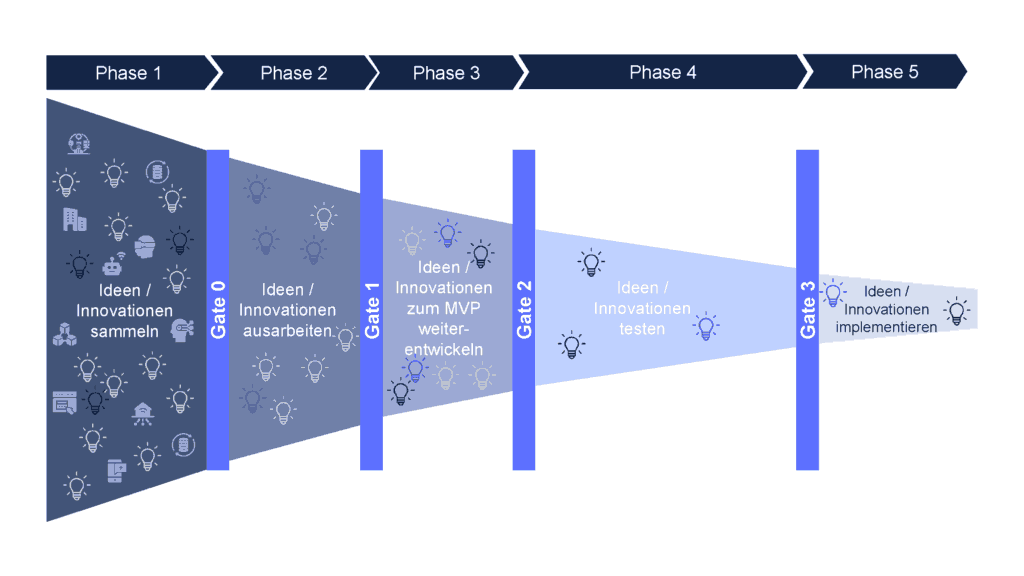 Phase 1

Phase 2

Phase 3

Phase 4

Phase 5

Ideen / Innovationen sammeln

Gate 0

Ideen / Innovationen ausarbeiten

Gate 1

Ideen / Innovationen zum MVP weiterentwickeln

Gate 2

Ideen / Innovationen testen

Gate 3

Ideen / Innovationen implementieren